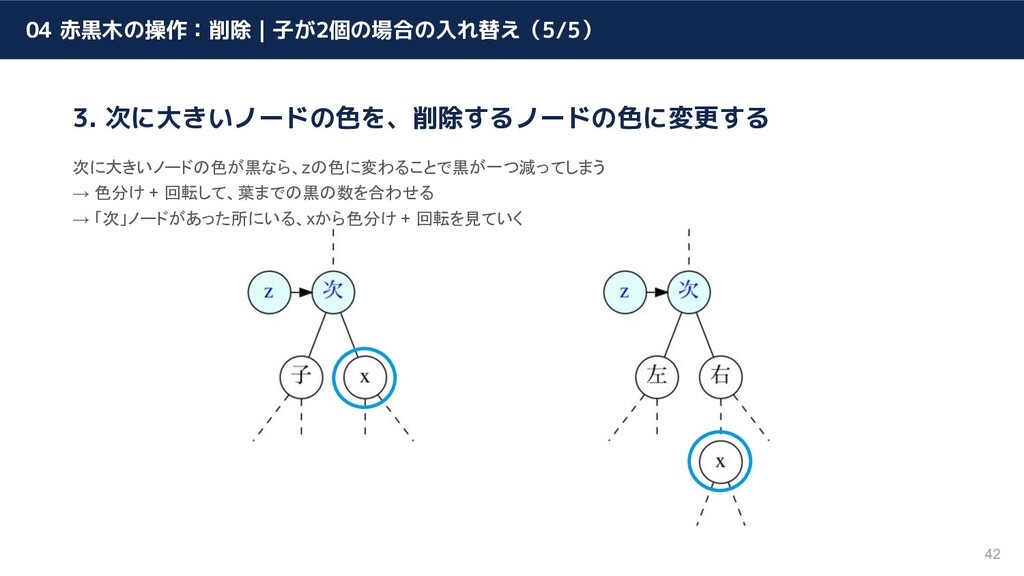 04 赤黒木の操作：削除 | 子が2個の場合の入れ替え（5/5）

3. 次に大きいノードの色を、削除するノードの色に変更する

次に大きいノードの色が黒なら、zの色に変わることで黒が一つ減ってしまう
→ 色分け + 回転して、葉までの黒の数を合わせる
→ 「次」ノードがあった所にいる、xから色分け + 回転を見ていく

z
次
子
x

z
次
左
右
x

42